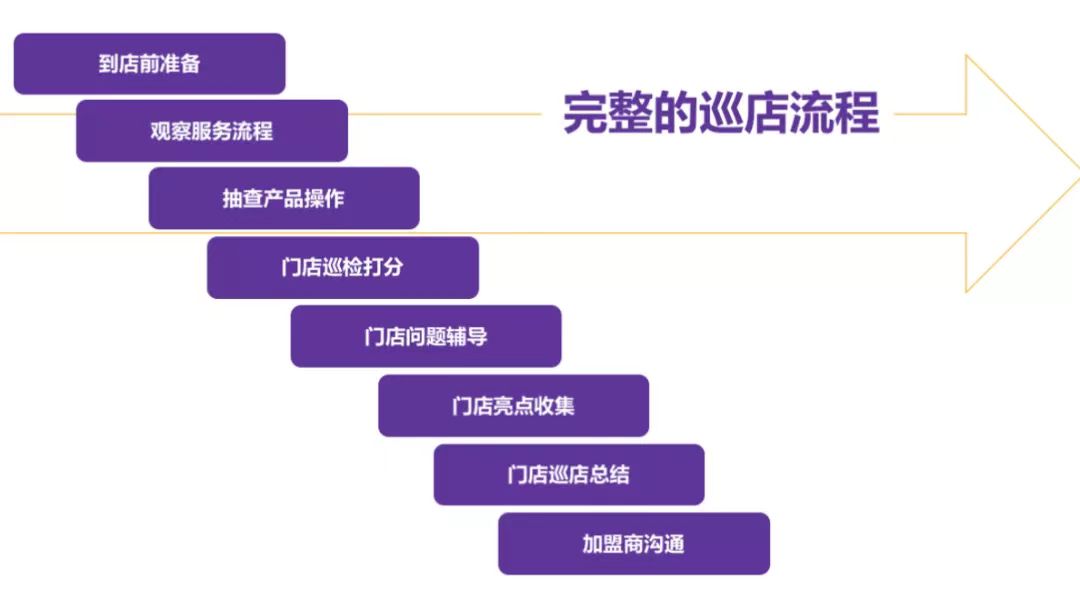 完整的巡店流程

到店前准备

观察服务流程

抽查产品操作

门店巡检打分

门店问题辅导

门店亮点收集

门店巡店总结

加盟商沟通